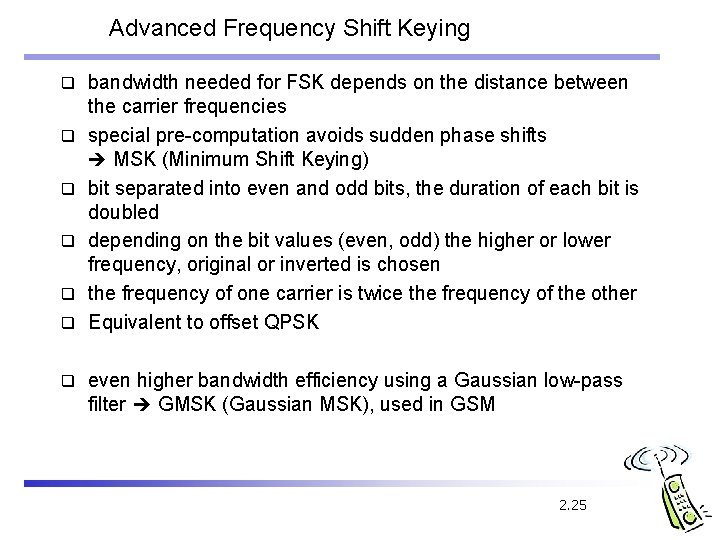 Advanced Frequency Shift Keying

❑ bandwidth needed for FSK depends on the distance between the carrier frequencies

❑ special pre-computation avoids sudden phase shifts
➔ MSK (Minimum Shift Keying)

❑ bit separated into even and odd bits, the duration of each bit is doubled

❑ depending on the bit values (even, odd) the higher or lower frequency, original or inverted is chosen

❑ the frequency of one carrier is twice the frequency of the other

❑ Equivalent to offset QPSK

❑ even higher bandwidth efficiency using a Gaussian low-pass filter ➔ GMSK (Gaussian MSK), used in GSM

2.25